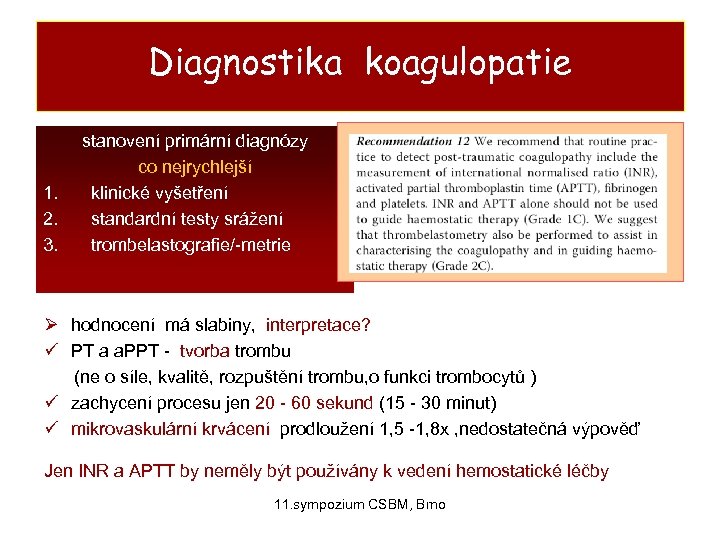 Diagnostika koagulopatie

stanovení primární diagnózy
co nejrychlejší
1. klinické vyšetření
2. standardní testy srážení
3. trombelastografie/-metrie

Recommendation 12 We recommend that routine practice to detect post-traumatic coagulopathy include the measurement of international normalised ratio (INR), activated partial thromboplastin time (APTT), fibrinogen and platelets. INR and APTT alone should not be used to guide haemostatic therapy (Grade 1C). We suggest that thrombelastometry also be performed to assist in characterising the coagulopathy and in guiding haemostatic therapy (Grade 2C).

➢ hodnocení má slabiny, interpretace?
✓ PT a aPPT - tvorba trombu
(ne o síle, kvalitě, rozpuštění trombu,o funkci trombocytů )
✓ zachycení procesu jen 20 - 60 sekund (15 - 30 minut)
✓ mikrovaskulární krvácení prodloužení 1,5 -1,8x ,nedostatečná výpověď

Jen INR a APTT by neměly být používány k vedení hemostatické léčby

11.sympozium CSBM, Brno